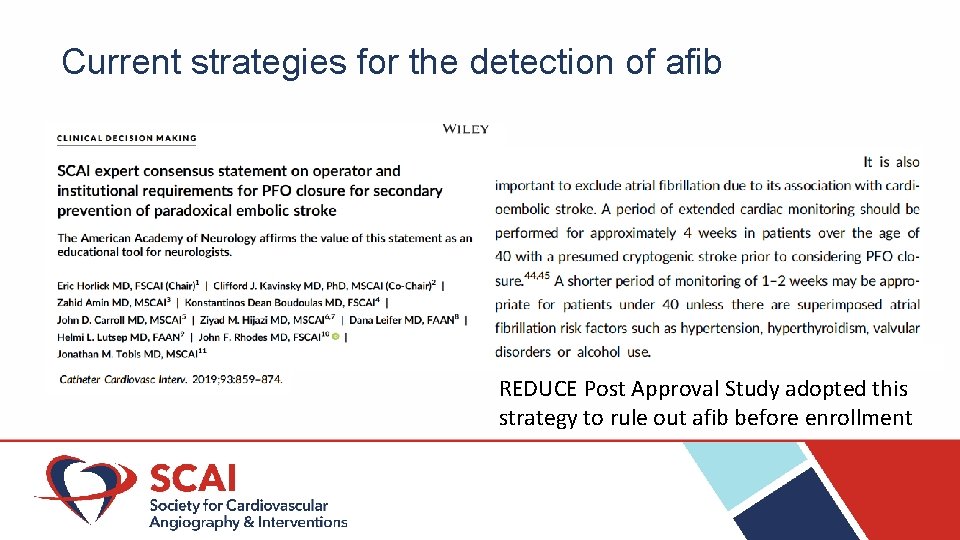 Current strategies for the detection of afib

CLINICAL DECISION MAKING

WILEY

SCAI expert consensus statement on operator and institutional requirements for PFO closure for secondary prevention of paradoxical embolic stroke

The American Academy of Neurology affirms the value of this statement as an educational tool for neurologists.

Eric Horlick MD, FSCAI (Chair)$^1$ | Clifford J. Kavinsky MD, PhD, MSCAI (Co-Chair)$^2$ | Zahid Amin MD, MSCAI$^3$ | Konstantinos Dean Boudoulas MD, FSCAI$^4$ | John D. Carroll MD, MSCAI$^5$ | Ziyad M. Hijazi MD, MSCAI$^{6,7}$ | Dana Leifer MD, FAAN$^8$ | Helmi L. Lutsep MD, FAAN$^9$ | John F. Rhodes MD, FSCAI$^{10}$ | Jonathan M. Tobis MD, MSCAI$^{11}$

Catheter Cardiovasc Interv. 2019;93:859–874.

It is also important to exclude atrial fibrillation due to its association with cardioembolic stroke. A period of extended cardiac monitoring should be performed for approximately 4 weeks in patients over the age of 40 with a presumed cryptogenic stroke prior to considering PFO closure.$^{44,45}$ A shorter period of monitoring of 1–2 weeks may be appropriate for patients under 40 unless there are superimposed atrial fibrillation risk factors such as hypertension, hyperthyroidism, valvular disorders or alcohol use.

REDUCE Post Approval Study adopted this strategy to rule out afib before enrollment

SCAI
Society for Cardiovascular Angiography & Interventions